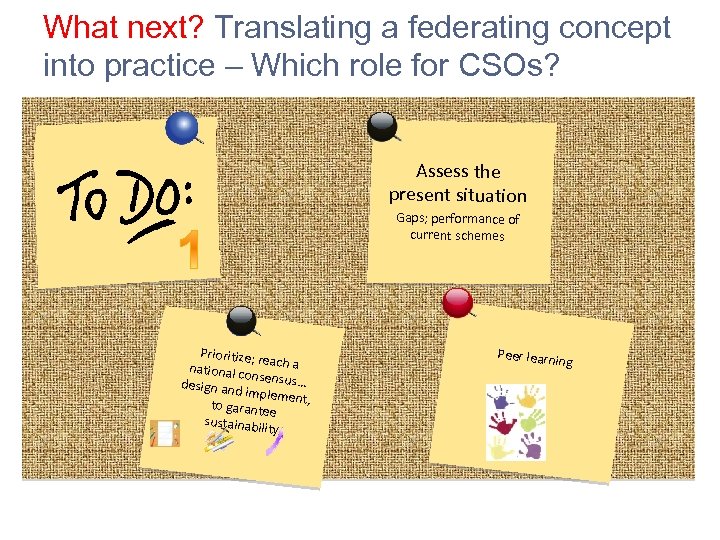 What next? Translating a federating concept into practice – Which role for CSOs?

To Do:
1

Assess the present situation
Gaps; performance of current schemes

Prioritize; reach a national consensus… design and implement, to garantee sustainability

Peer learning